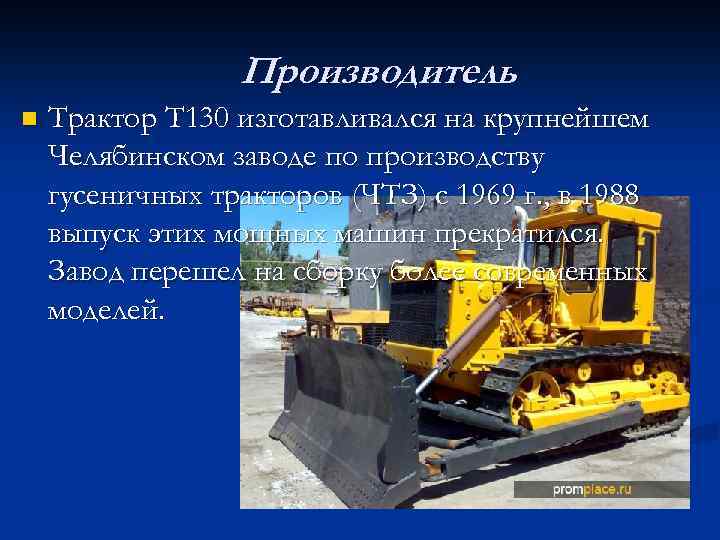 Производитель

Трактор Т130 изготавливался на крупнейшем Челябинском заводе по производству гусеничных тракторов (ЧТЗ) с 1969 г., в 1988 выпуск этих мощных машин прекратился. Завод перешел на сборку более современных моделей.

promplace.ru